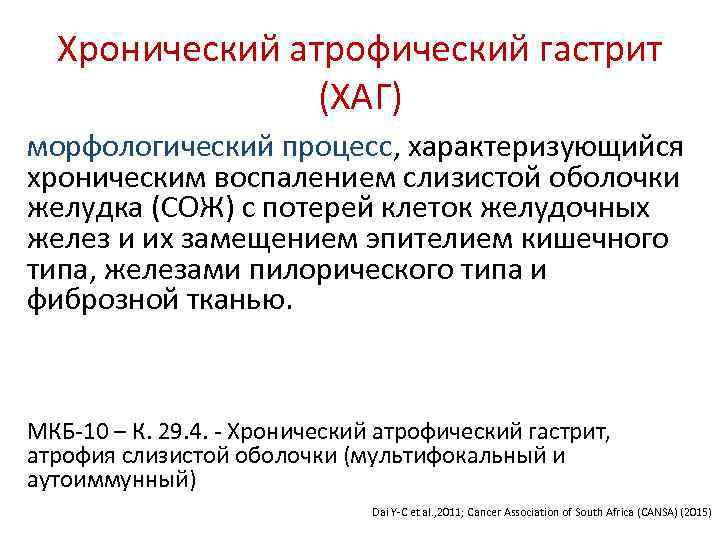 Хронический атрофический гастрит (ХАГ)

морфологический процесс, характеризующийся хроническим воспалением слизистой оболочки желудка (СОЖ) с потерей клеток желудочных желез и их замещением эпителием кишечного типа, железами пилорического типа и фиброзной тканью.

МКБ-10 – К. 29.4. - Хронический атрофический гастрит, атрофия слизистой оболочки (мультифокальный и аутоиммунный)

Dai Y-C et al.,2011; Cancer Association of South Africa (CANSA) (2015)